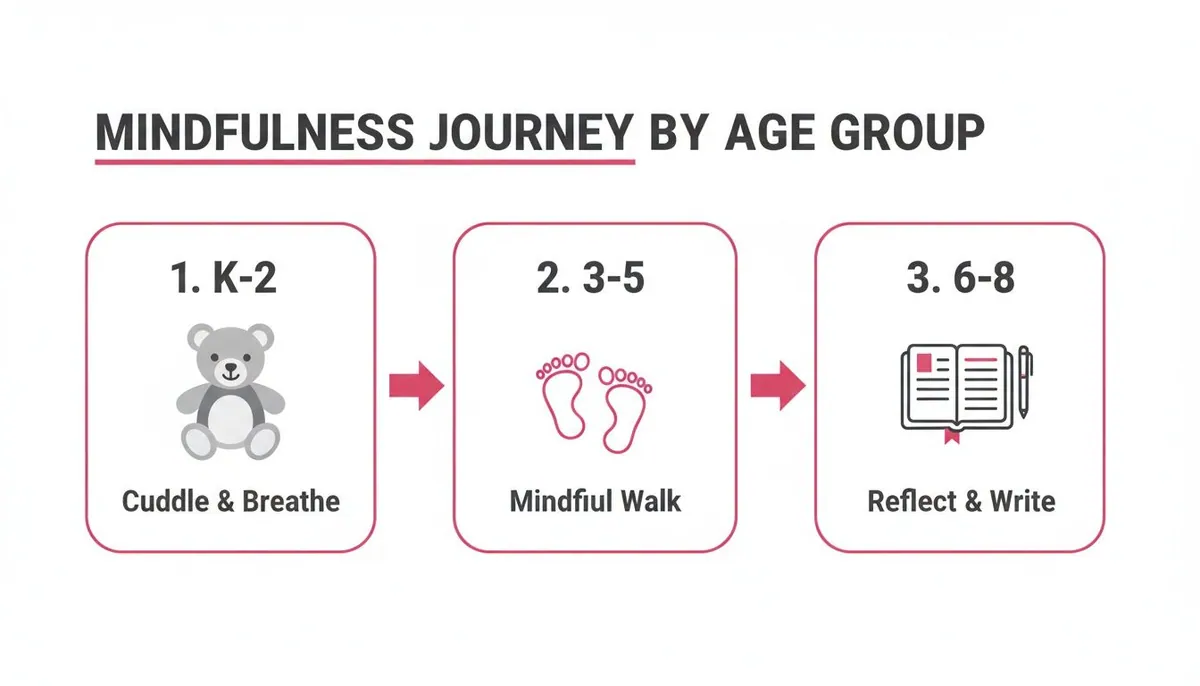 MINDFULNESS JOURNEY BY AGE GROUP

1. K-2

Cuddle & Breathe

2. 3-5

Mindful Walk

3. 6-8

Reflect & Write